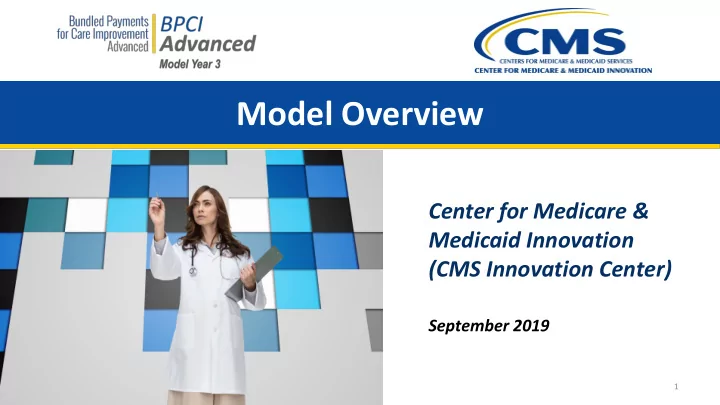 Bundled Payments for Care Improvement Advanced

BPCI Advanced

Model Year 3

CMS

CENTERS FOR MEDICARE & MEDICAID SERVICES

CENTER FOR MEDICARE & MEDICAID INNOVATION

Model Overview

Center for Medicare & Medicaid Innovation (CMS Innovation Center)

September 2019

1